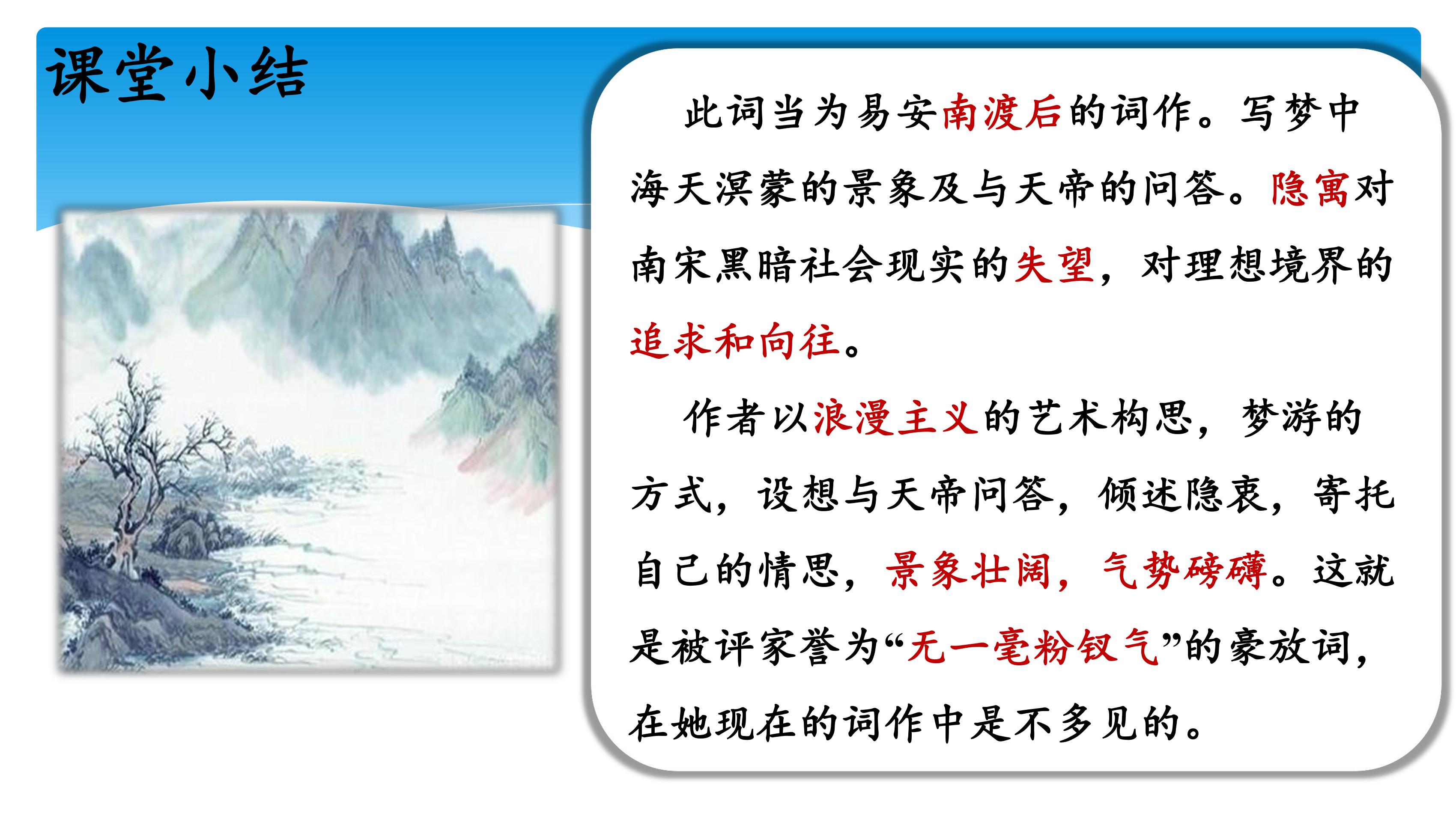 课堂小结

此词当为易安南渡后的词作。写梦中海天溟蒙的景象及与天帝的问答。隐寓对南宋黑暗社会现实的失望，对理想境界的追求和向往。

作者以浪漫主义的艺术构思，梦游的方式，设想与天帝问答，倾述隐衷，寄托自己的情思，景象壮阔，气势磅礴。这就是被评家誉为“无一毫粉钗气”的豪放词，在她现在的词作中是不多见的。